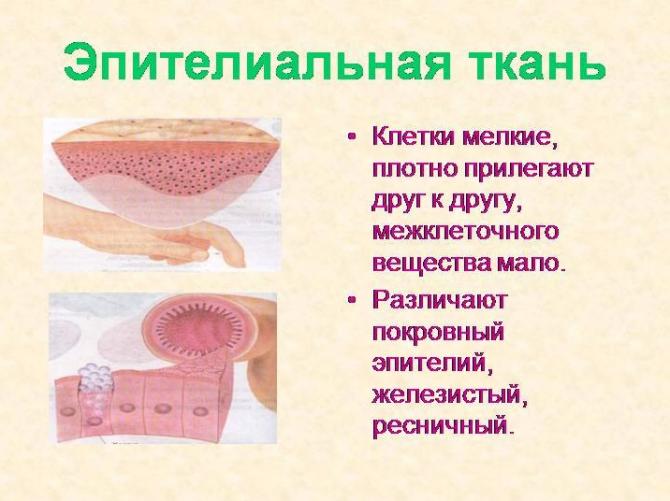 Эпителиальная ткань

• Клетки мелкие, плотно прилегают друг к другу, межклеточного вещества мало.

• Различают покровный эпителий, железистый, ресничный.